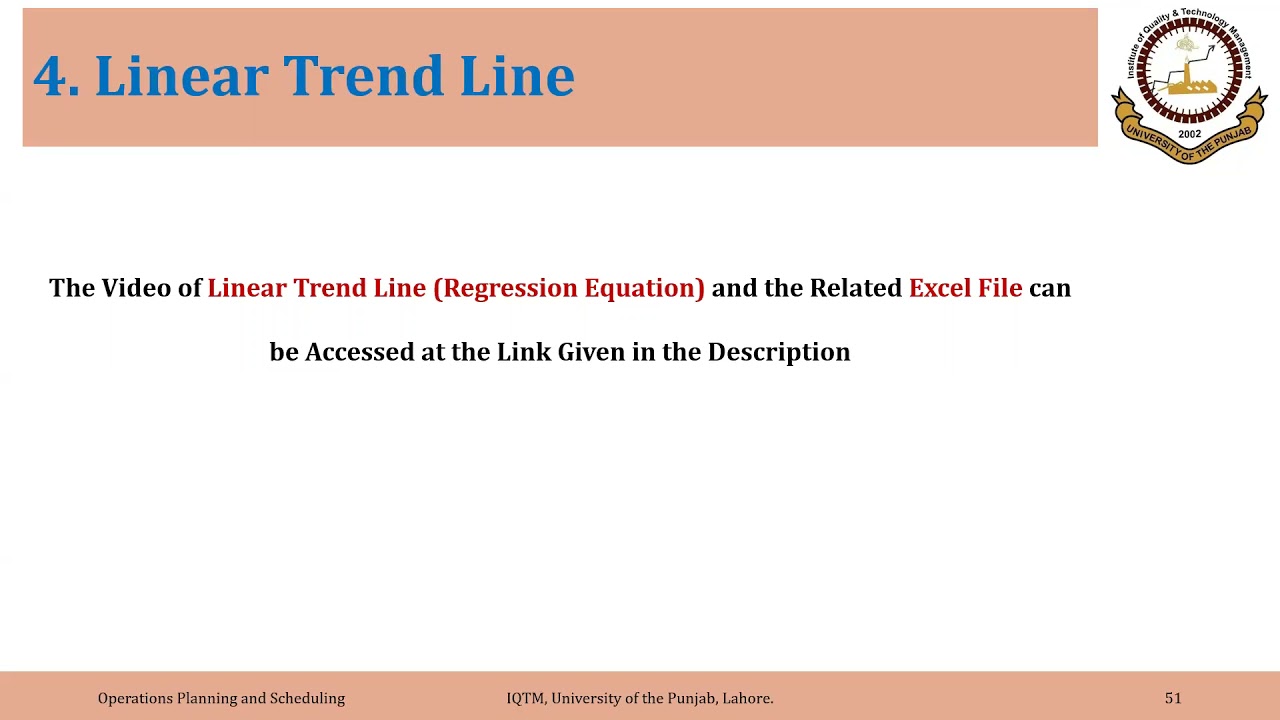 4. Linear Trend Line

Institute of Quality & Technology Management
2002
UNIVERSITY OF THE PUNJAB

The Video of Linear Trend Line (Regression Equation) and the Related Excel File can be Accessed at the Link Given in the Description

Operations Planning and Scheduling
IQTM, University of the Punjab, Lahore.
51